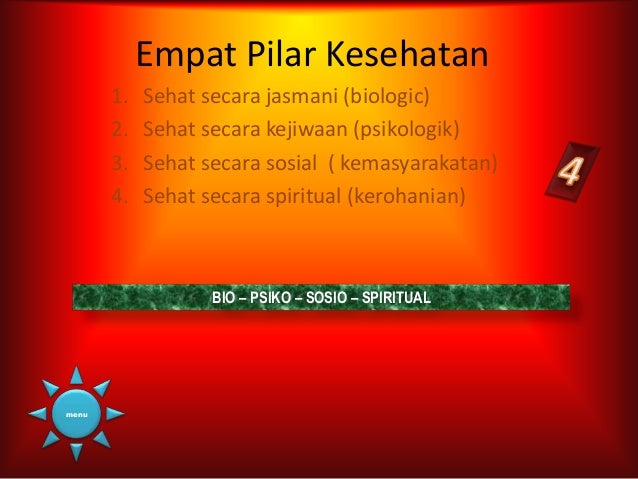 Empat Pilar Kesehatan

1. Sehat secara jasmani (biologic)
2. Sehat secara kejiwaan (psikologik)
3. Sehat secara sosial ( kemasyarakatan)
4. Sehat secara spiritual (kerohanian)

4

BIO – PSIKO – SOSIO – SPIRITUAL

menu